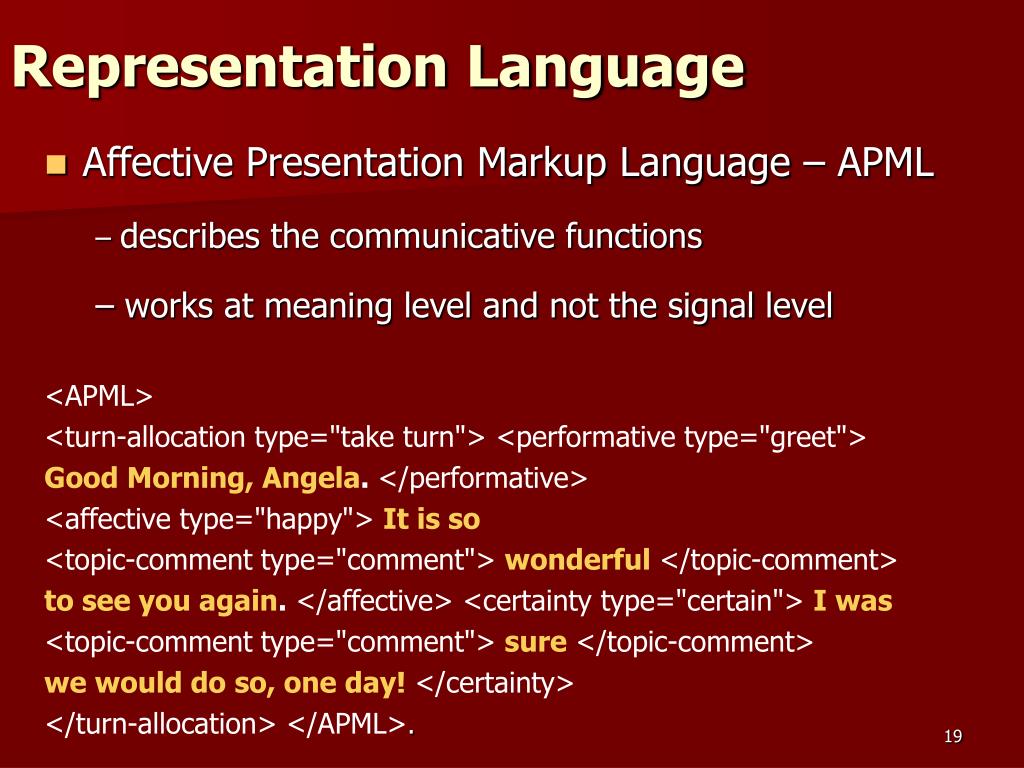 Representation Language

Affective Presentation Markup Language – APML

– describes the communicative functions

– works at meaning level and not the signal level

<APML>
<turn-allocation type="take turn"> <performative type="greet">
Good Morning, Angela. </performative>
<affective type="happy"> It is so
<topic-comment type="comment"> wonderful </topic-comment>
to see you again. </affective> <certainty type="certain"> I was
<topic-comment type="comment"> sure </topic-comment>
we would do so, one day! </certainty>
</turn-allocation> </APML>.

19